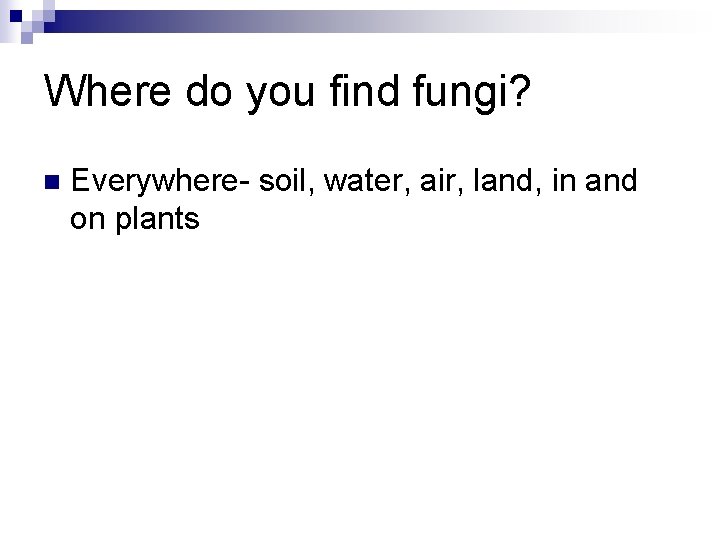 Where do you find fungi?

Everywhere- soil, water, air, land, in and on plants